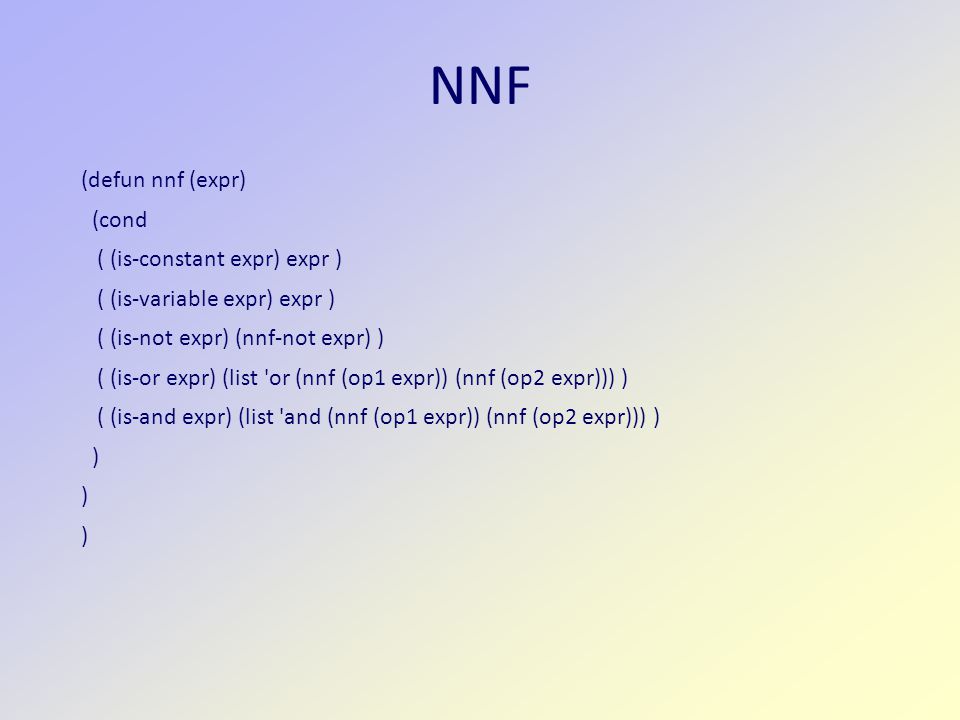 NNF

(defun nnf (expr)
 (cond
  ( (is-constant expr) expr )
  ( (is-variable expr) expr )
  ( (is-not expr) (nnf-not expr) )
  ( (is-or expr) (list 'or (nnf (op1 expr)) (nnf (op2 expr))) )
  ( (is-and expr) (list 'and (nnf (op1 expr)) (nnf (op2 expr))) )
 )
)
)